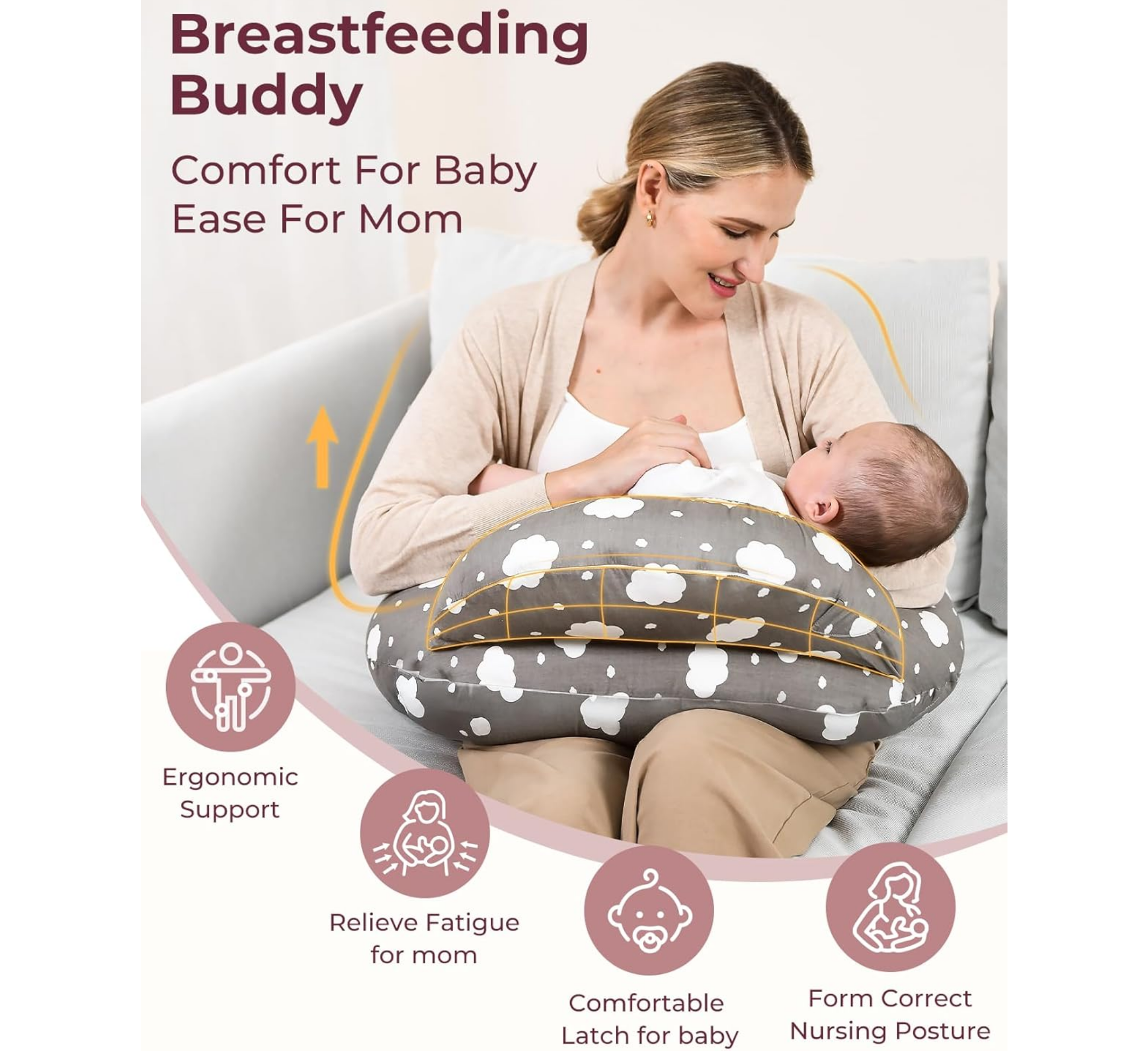 Breastfeeding Buddy

Comfort For Baby
Ease For Mom

Ergonomic Support

Relieve Fatigue for mom

Comfortable Latch for baby

Form Correct Nursing Posture